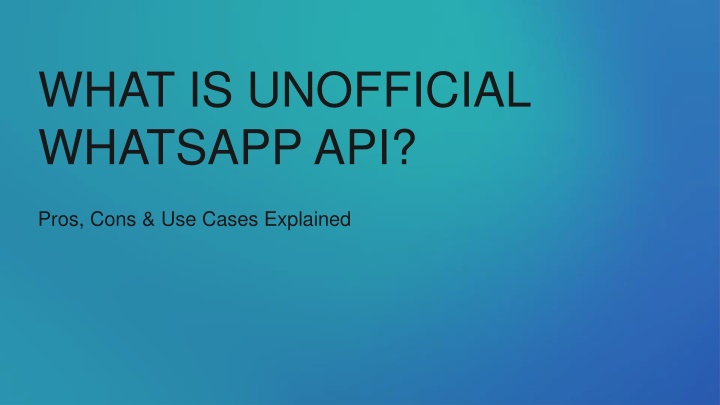 WHAT IS UNOFFICIAL WHATSAPP API?

Pros, Cons & Use Cases Explained